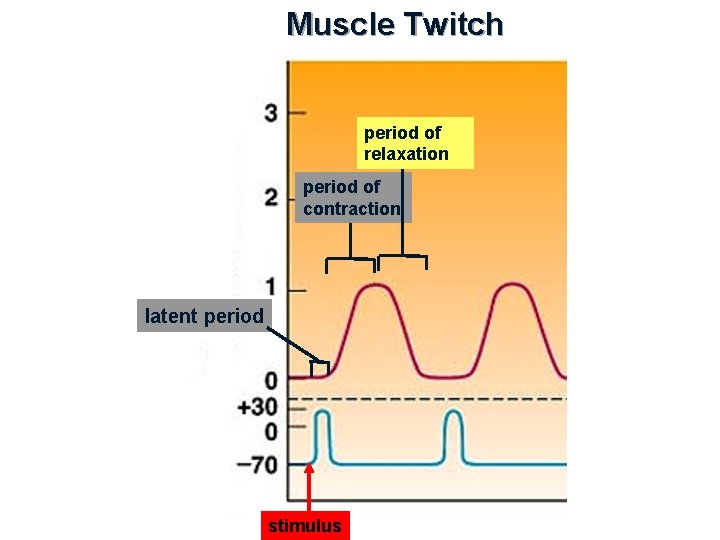 Muscle Twitch

3

2

1

0

+30

0

−70

period of relaxation

period of contraction

latent period

stimulus